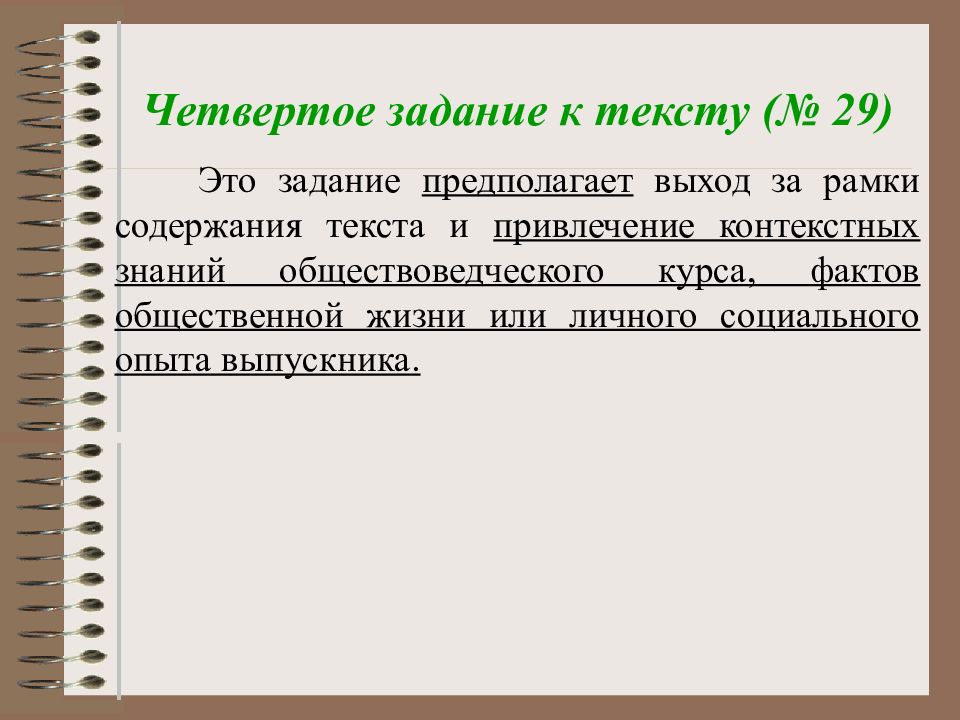 Четвертое задание к тексту (№ 29)

Это задание предполагает выход за рамки содержания текста и привлечение контекстных знаний обществоведческого курса, фактов общественной жизни или личного социального опыта выпускника.